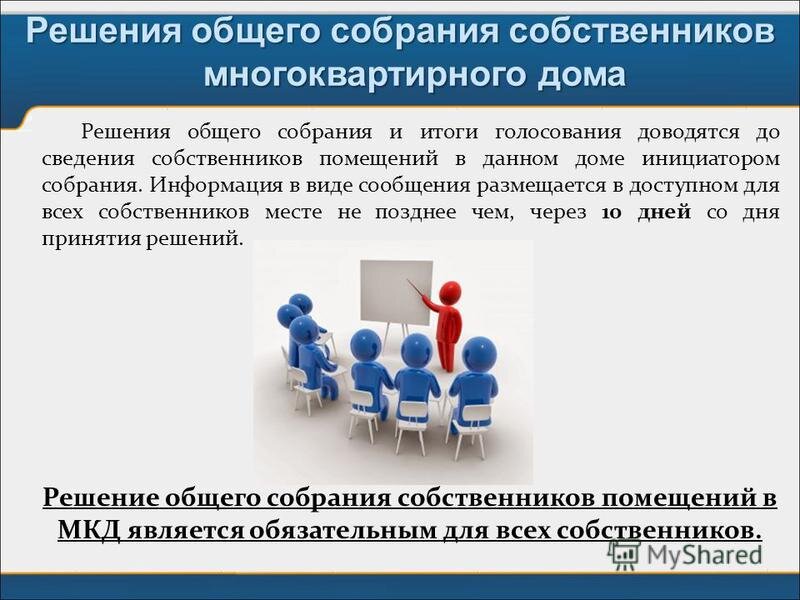 Решения общего собрания собственников многоквартирного дома

Решения общего собрания и итоги голосования доводятся до сведения собственников помещений в данном доме инициатором собрания. Информация в виде сообщения размещается в доступном для всех собственников месте не позднее чем, через 10 дней со дня принятия решений.

Решение общего собрания собственников помещений в МКД является обязательным для всех собственников.

MyShared